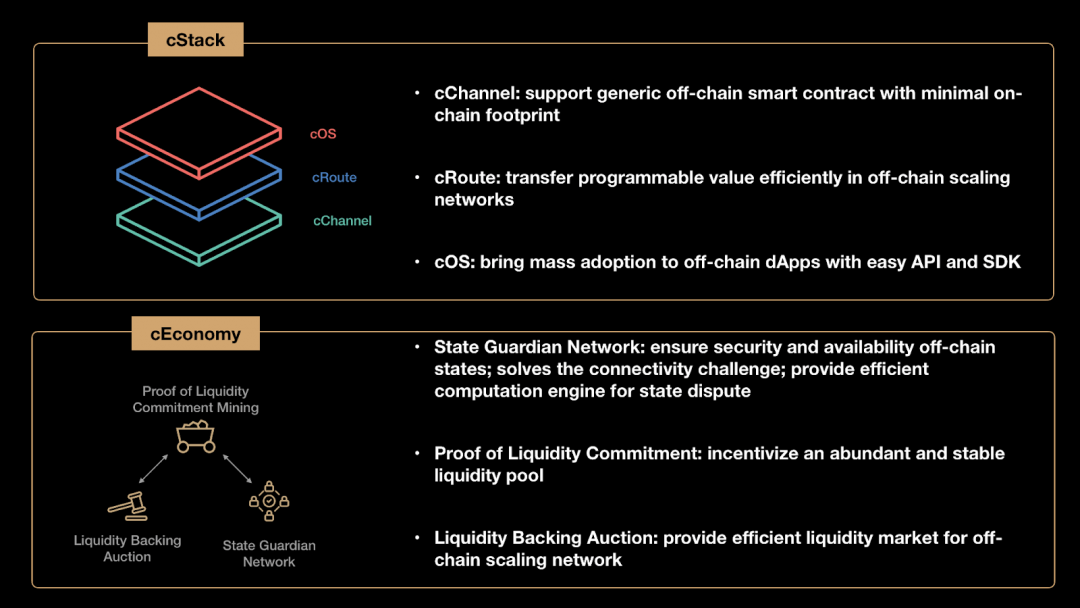 cStack

cOS
cRoute
cChannel

• cChannel: support generic off-chain smart contract with minimal on-chain footprint

• cRoute: transfer programmable value efficiently in off-chain scaling networks

• cOS: bring mass adoption to off-chain dApps with easy API and SDK

cEconomy

Proof of Liquidity Commitment Mining

Liquidity Backing Auction

State Guardian Network

• State Guardian Network: ensure security and availability off-chain states; solves the connectivity challenge; provide efficient computation engine for state dispute

• Proof of Liquidity Commitment: incentivize an abundant and stable liquidity pool

• Liquidity Backing Auction: provide efficient liquidity market for off-chain scaling network